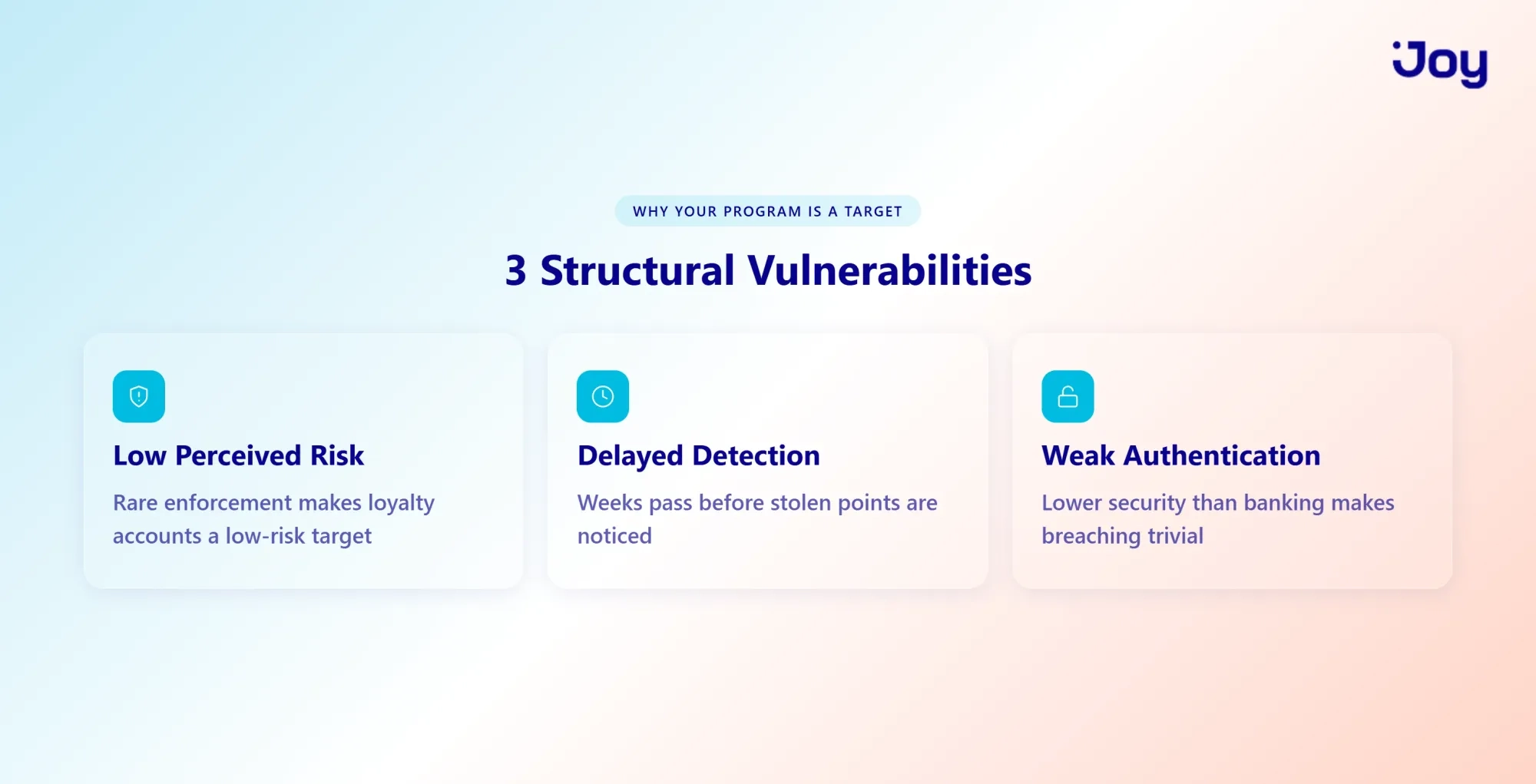 Joy

WHY YOUR PROGRAM IS A TARGET

3 Structural Vulnerabilities

Low Perceived Risk

Rare enforcement makes loyalty accounts a low-risk target

Delayed Detection

Weeks pass before stolen points are noticed

Weak Authentication

Lower security than banking makes breaching trivial